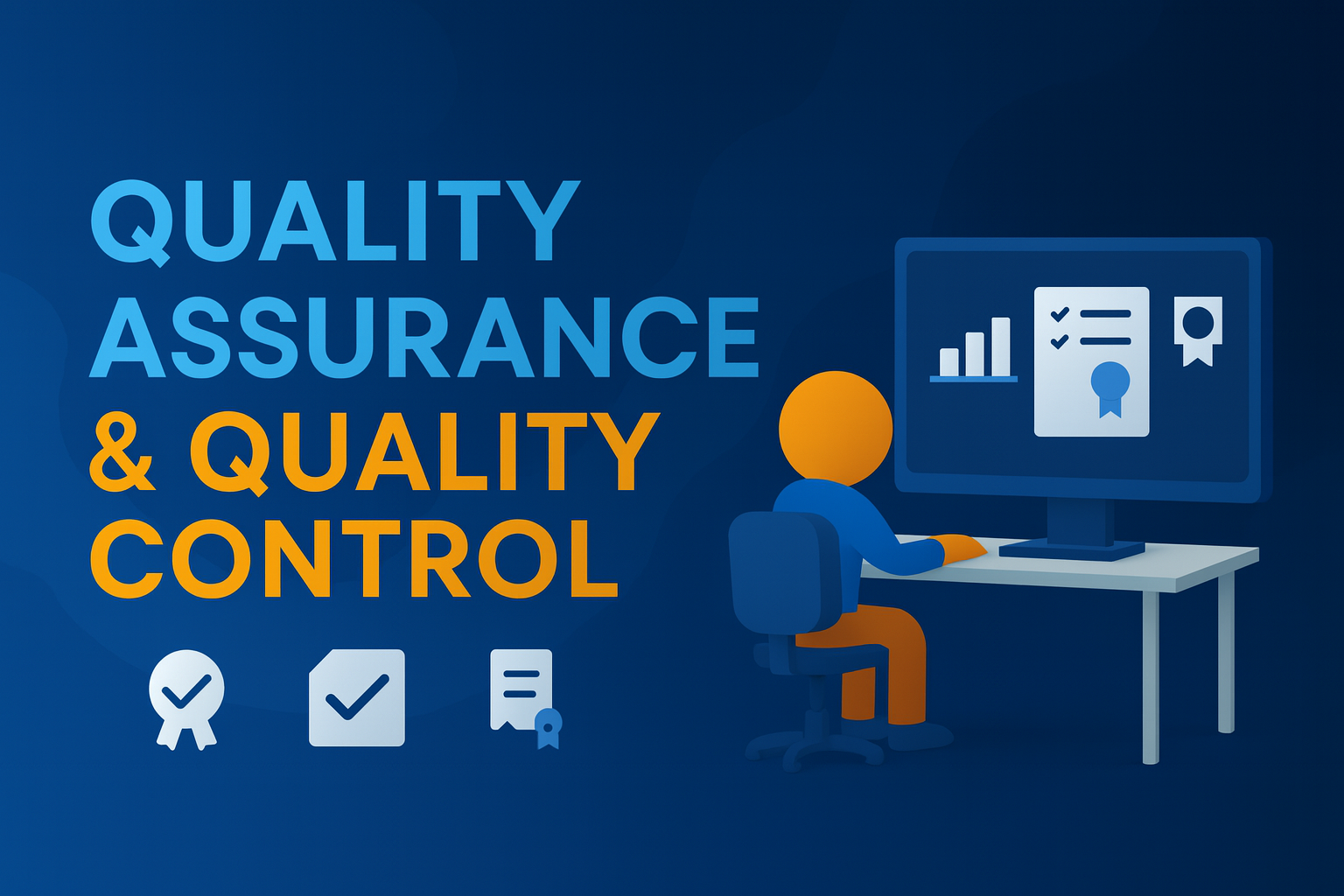 QUALITY ASSURANCE & QUALITY CONTROL